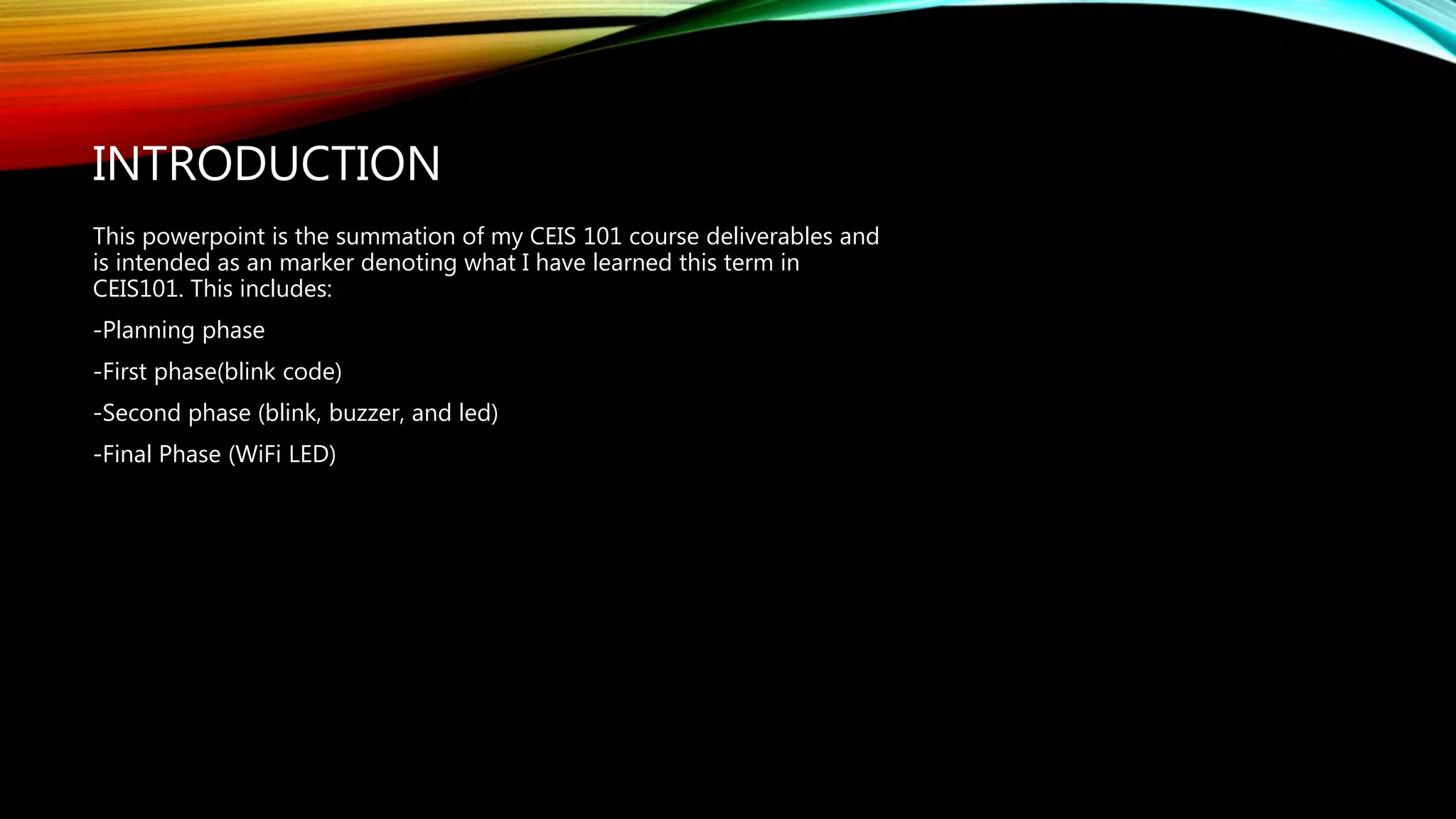 INTRODUCTION

This powerpoint is the summation of my CEIS 101 course deliverables and is intended as an marker denoting what I have learned this term in CEIS101. This includes:

-Planning phase

-First phase(blink code)

-Second phase (blink, buzzer, and led)

-Final Phase (WiFi LED)